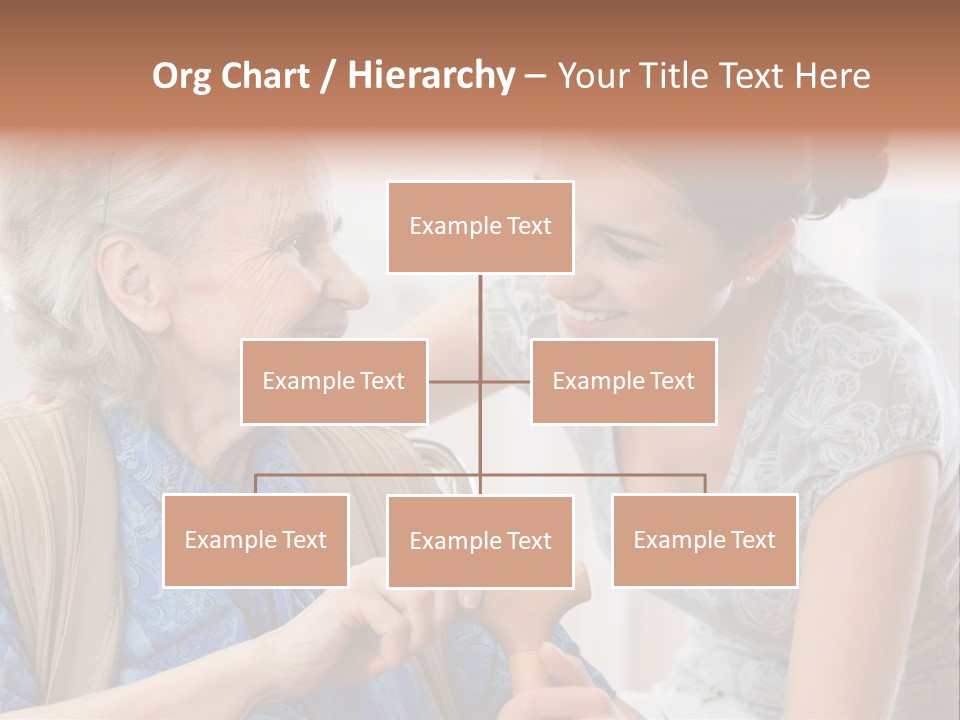 Org Chart / Hierarchy – Your Title Text Here

Example Text

Example Text

Example Text

Example Text

Example Text

Example Text